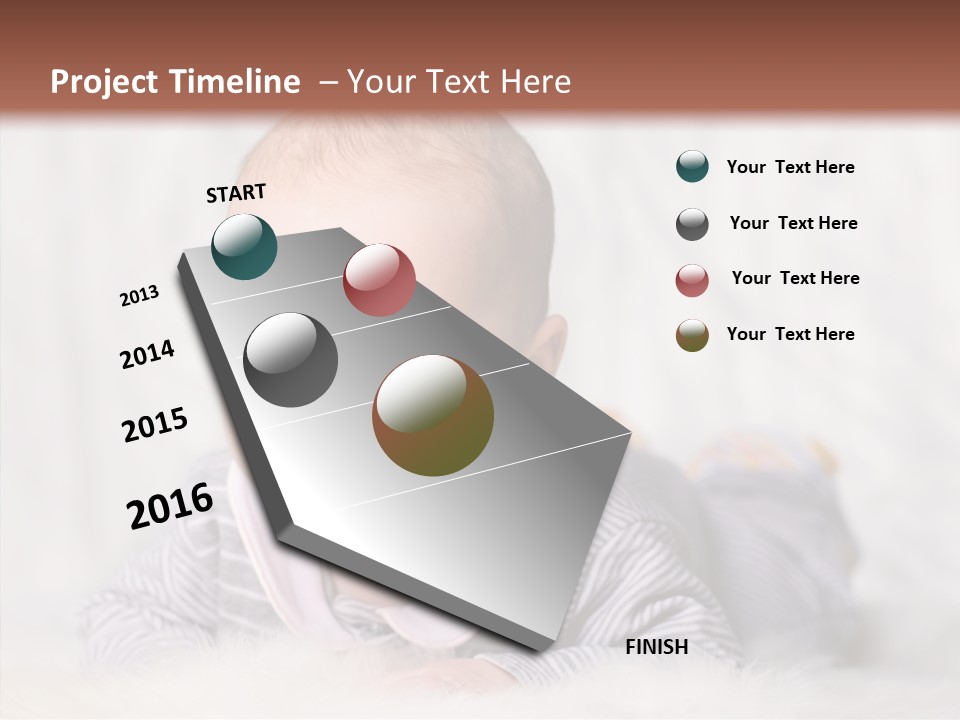 Project Timeline – Your Text Here

START

2013

2014

2015

2016

FINISH

Your Text Here

Your Text Here

Your Text Here

Your Text Here